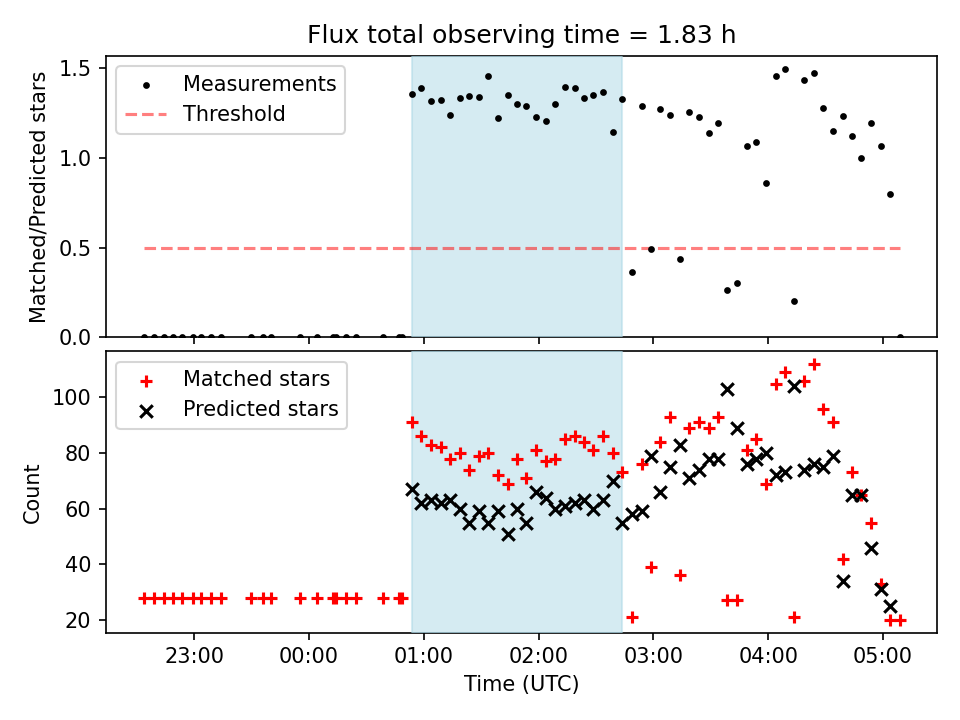 Flux total observing time = 1.83 h

Measurements
Threshold

Matched/Predicted stars

1.5
1.0
0.5
0.0

Matched stars
Predicted stars

Count

100
80
60
40
20

23:00
00:00
01:00
02:00
03:00
04:00
05:00

Time (UTC)